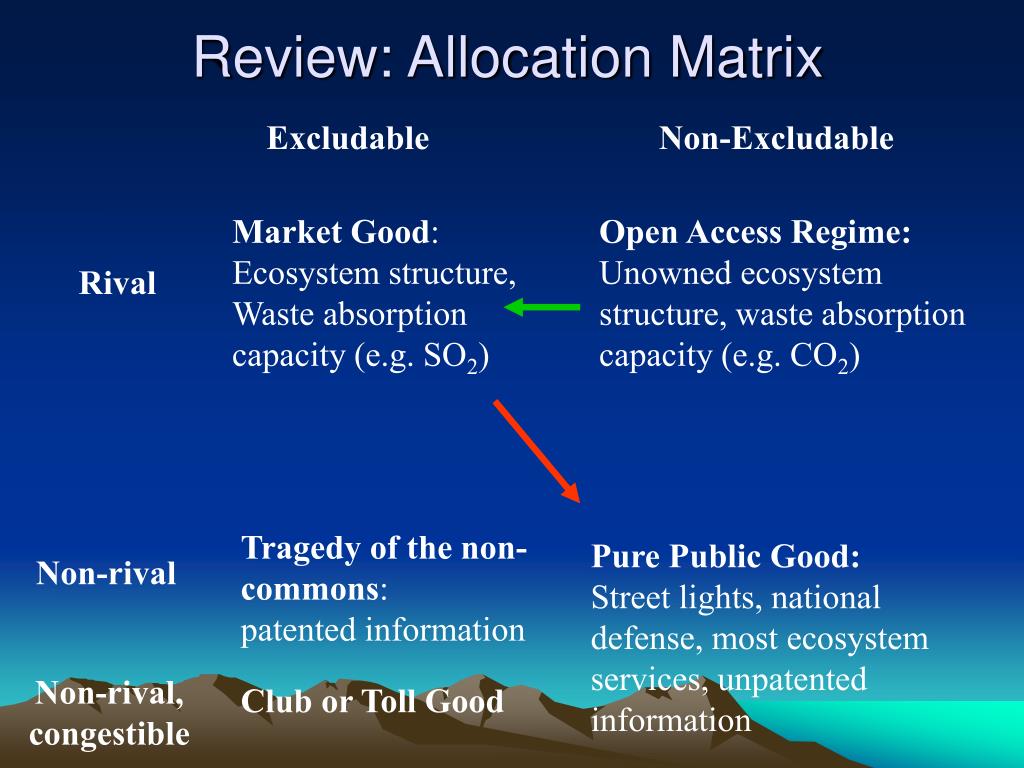 Review: Allocation Matrix

| | Excludable | Non-Excludable |
|---|---|---|
| Rival | Market Good: Ecosystem structure, Waste absorption capacity (e.g. $SO_2$) | Open Access Regime: Unowned ecosystem structure, waste absorption capacity (e.g. $CO_2$) |
| Non-rival | Tragedy of the non-commons: patented information | Pure Public Good: Street lights, national defense, most ecosystem services, unpatented information |
| Non-rival, congestible | Club or Toll Good | |